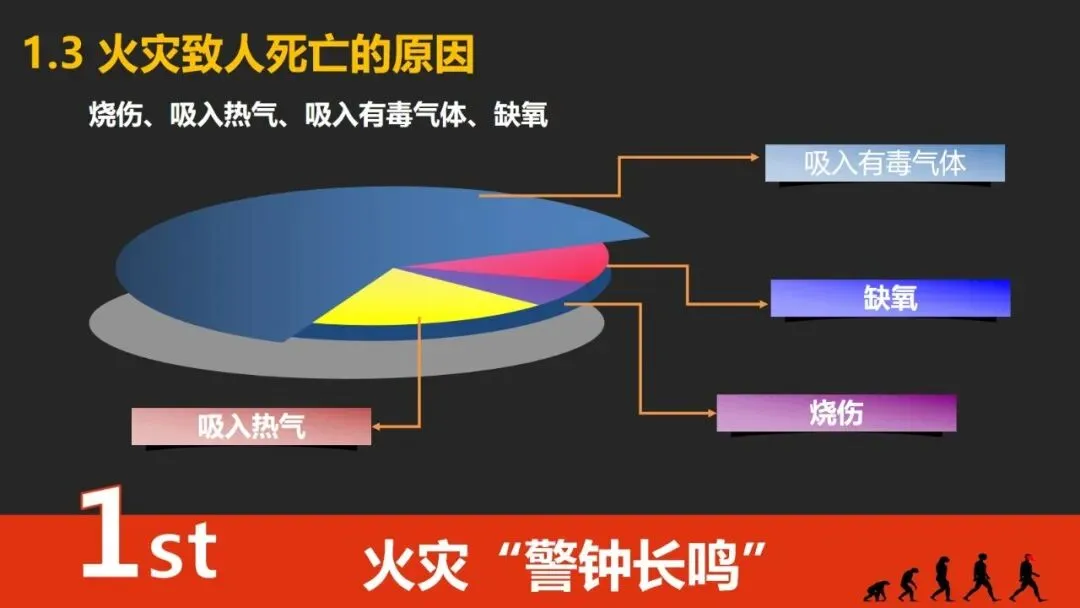 1.3 火灾致人死亡的原因

烧伤、吸入热气、吸入有毒气体、缺氧

吸入有毒气体

缺氧

烧伤

吸入热气

1st

火灾“警钟长鸣”